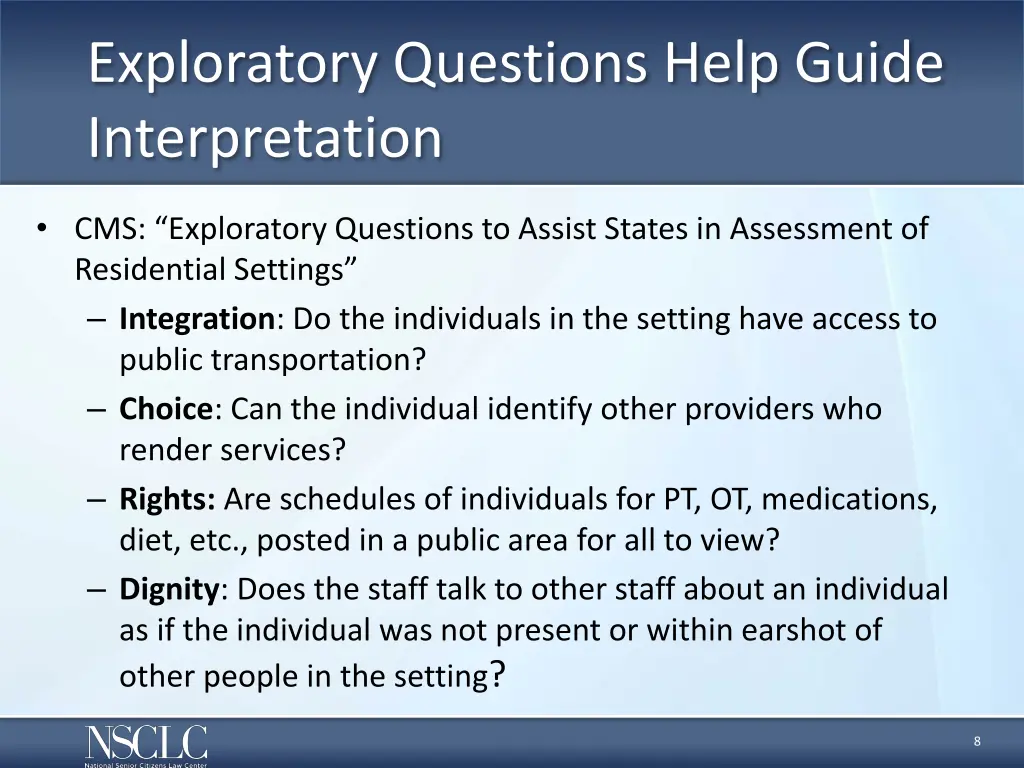 Exploratory Questions Help Guide Interpretation

• CMS: “Exploratory Questions to Assist States in Assessment of Residential Settings”
– Integration: Do the individuals in the setting have access to public transportation?
– Choice: Can the individual identify other providers who render services?
– Rights: Are schedules of individuals for PT, OT, medications, diet, etc., posted in a public area for all to view?
– Dignity: Does the staff talk to other staff about an individual as if the individual was not present or within earshot of other people in the setting?

NSCLC
National Senior Citizens Law Center

8